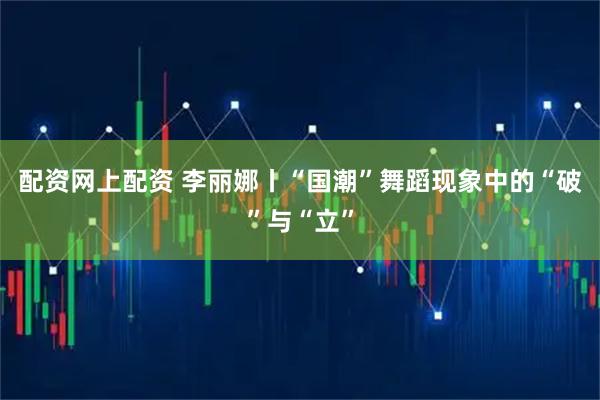 配资网上配资 李丽娜丨“国潮”舞蹈现象中的“破”与“立”